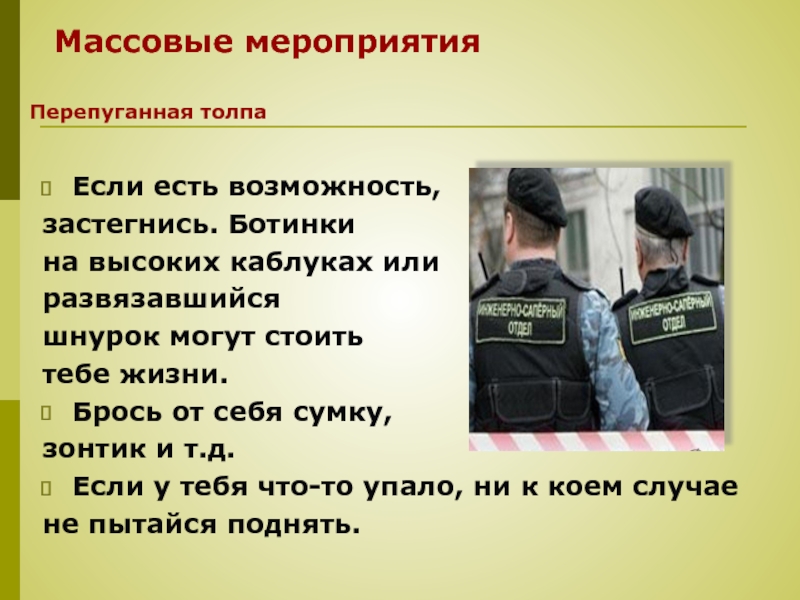 Массовые мероприятия

Перепуганная толпа

Если есть возможность, застегнись. Ботинки на высоких каблуках или развязавшийся шнурок могут стоить тебе жизни.

Брось от себя сумку, зонтик и т.д.

Если у тебя что-то упало, ни к коем случае не пытайся поднять.

ИНЖЕНЕРНО-САПЁРНЫЙ ОТДЕЛ

ИНЖЕНЕРНО-САПЁРНЫЙ ОТДЕЛ